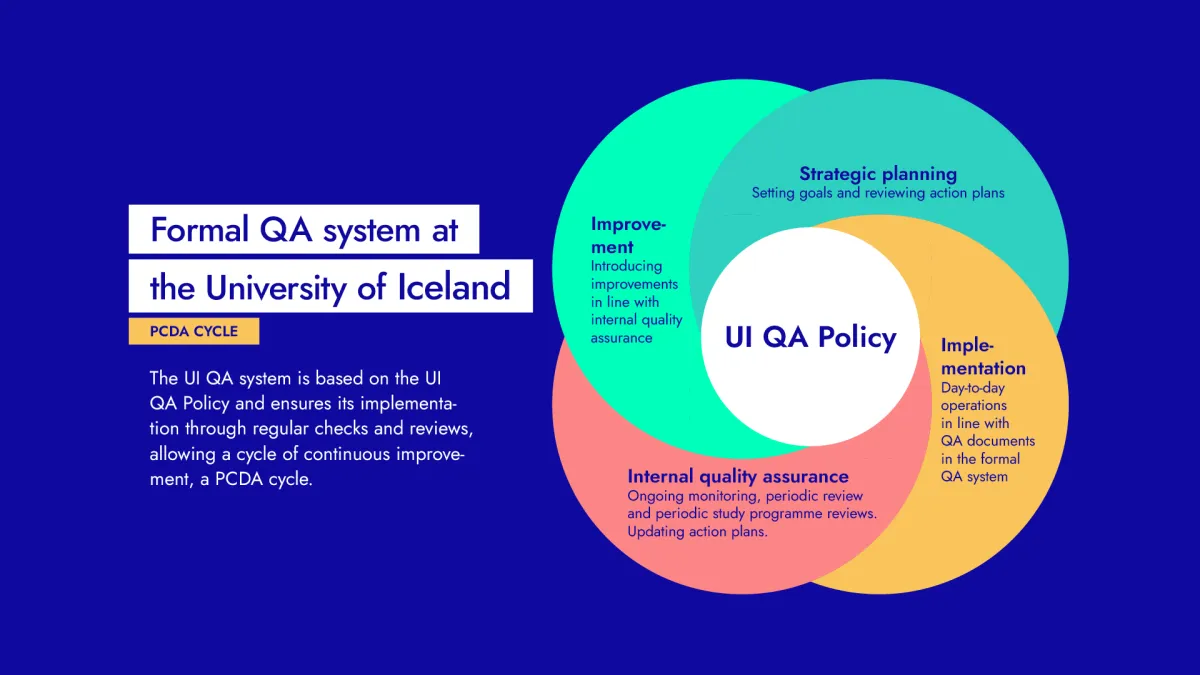 Formal QA system at the University of Iceland

PCDA CYCLE

The UI QA system is based on the UI QA Policy and ensures its implementation through regular checks and reviews, allowing a cycle of continuous improvement, a PCDA cycle.

Strategic planning
Setting goals and reviewing action plans

Improvement
Introducing improvements in line with internal quality assurance

UI QA Policy

Implementation
Day-to-day operations in line with QA documents in the formal QA system

Internal quality assurance
Ongoing monitoring, periodic review and periodic study programme reviews. Updating action plans.